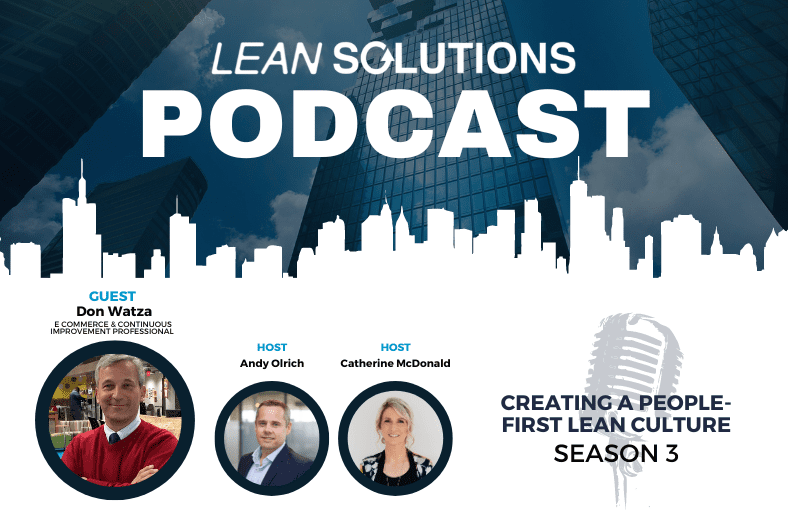 LEAN SOLUTIONS
PODCAST

GUEST
Don Watza
E COMMERCE & CONTINUOUS IMPROVEMENT PROFESSIONAL

HOST
Andy Olrich

HOST
Catherine McDonald

CREATING A PEOPLE-FIRST LEAN CULTURE
SEASON 3